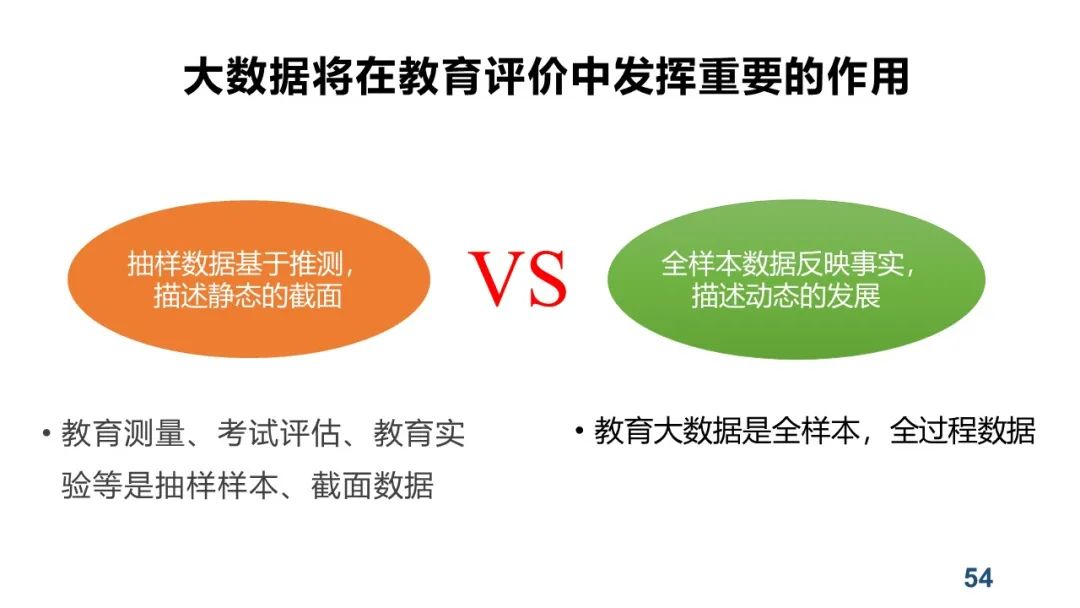 大数据将在教育评价中发挥重要的作用

抽样数据基于推测，描述静态的截面

VS

全样本数据反映事实，描述动态的发展

• 教育测量、考试评估、教育实验等是抽样样本、截面数据

• 教育大数据是全样本，全过程数据

54